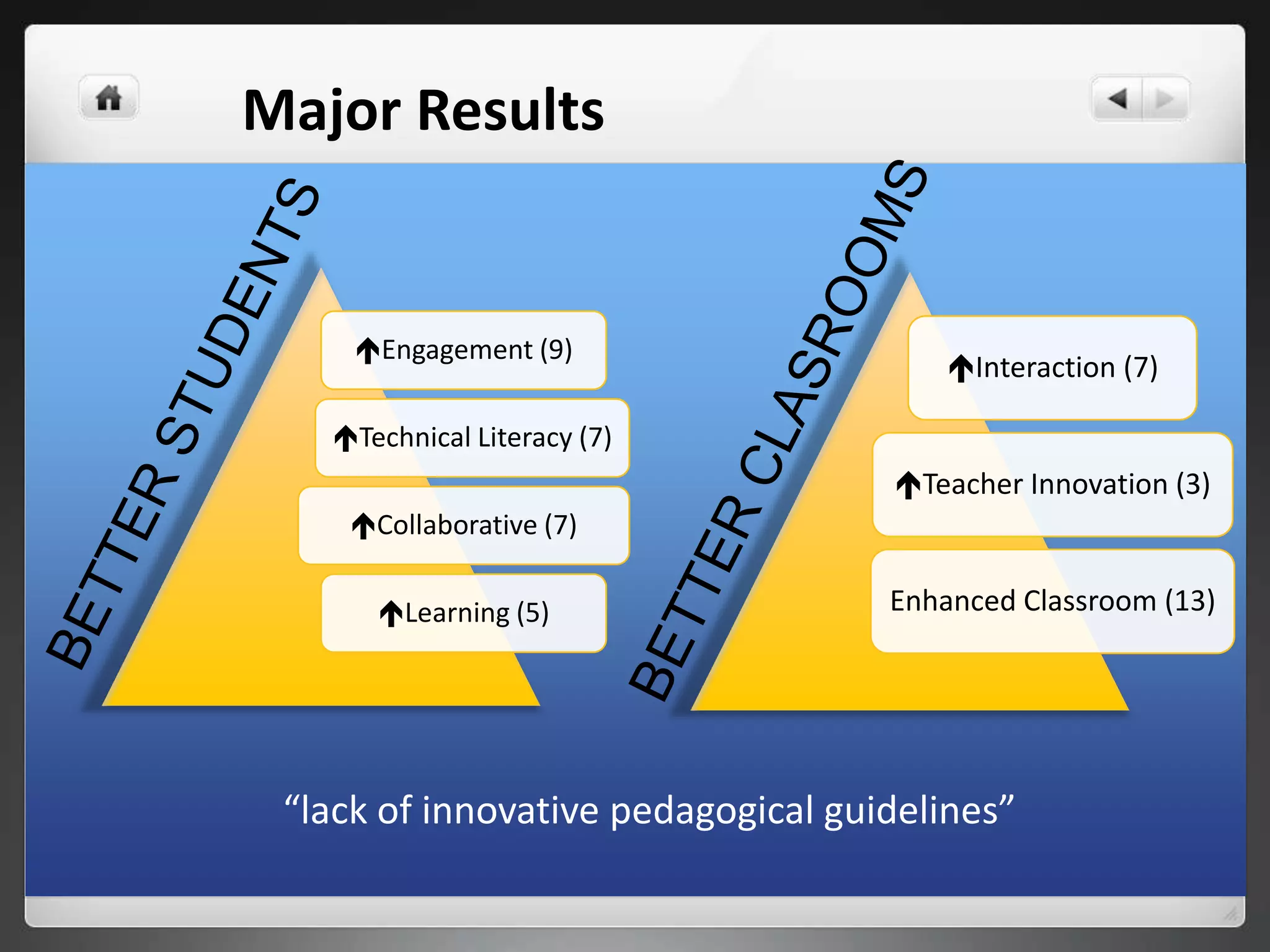 Major Results

BETTER STUDENTS

↑Engagement (9)

↑Technical Literacy (7)

↑Collaborative (7)

↑Learning (5)

BETTER CLASROOMS

↑Interaction (7)

↑Teacher Innovation (3)

Enhanced Classroom (13)

“lack of innovative pedagogical guidelines”